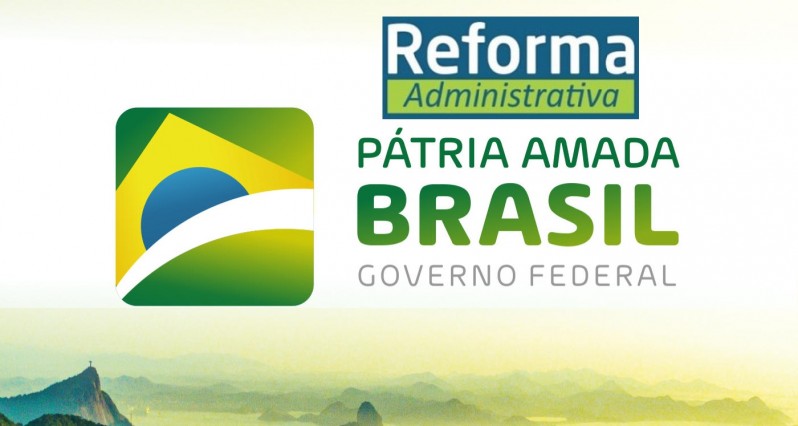 Reforma
Administrativa

PÁTRIA AMADA
BRASIL
GOVERNO FEDERAL